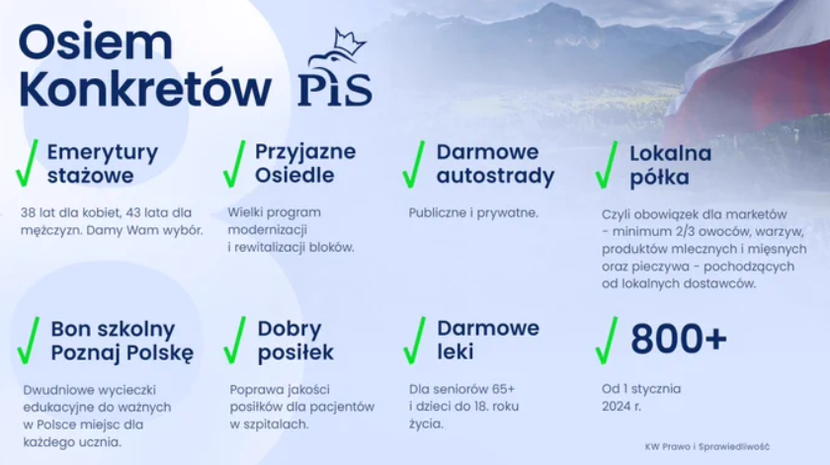 Osiem Konkretów

PiS

Emerytury stażowe

38 lat dla kobiet, 43 lata dla mężczyzn. Damy Wam wybór.

Przyjazne Osiedle

Wielki program modernizacji i rewitalizacji bloków.

Darmowe autostrady

Publiczne i prywatne.

Lokalna półka

Czyli obowiązek dla marketów - minimum 2/3 owoców, warzyw, produktów mlecznych i mięsnych oraz pieczywa - pochodzących od lokalnych dostawców.

Bon szkolny Poznaj Polskę

Dwudniowe wycieczki edukacyjne do ważnych w Polsce miejsc dla każdego ucznia.

Dobry posiłek

Poprawa jakości posiłków dla pacjentów w szpitalach.

Darmowe leki

Dla seniorów 65+ i dzieci do 18. roku życia.

800+

Od 1 stycznia 2024 r.

KW Prawo i Sprawiedliwość